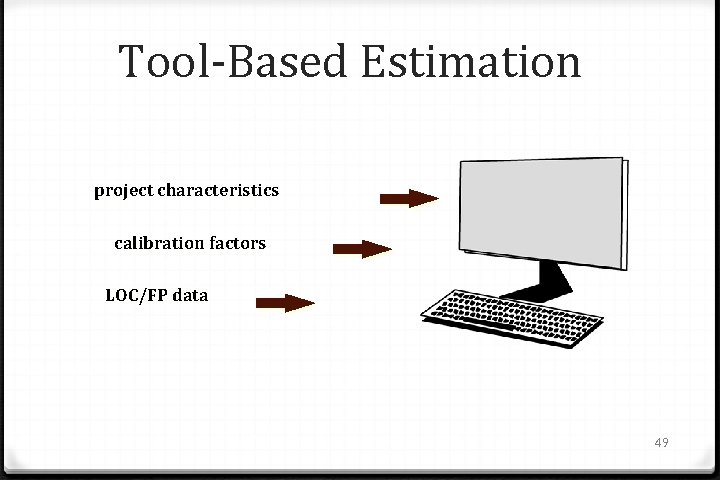 Tool-Based Estimation

project characteristics

calibration factors

LOC/FP data

49